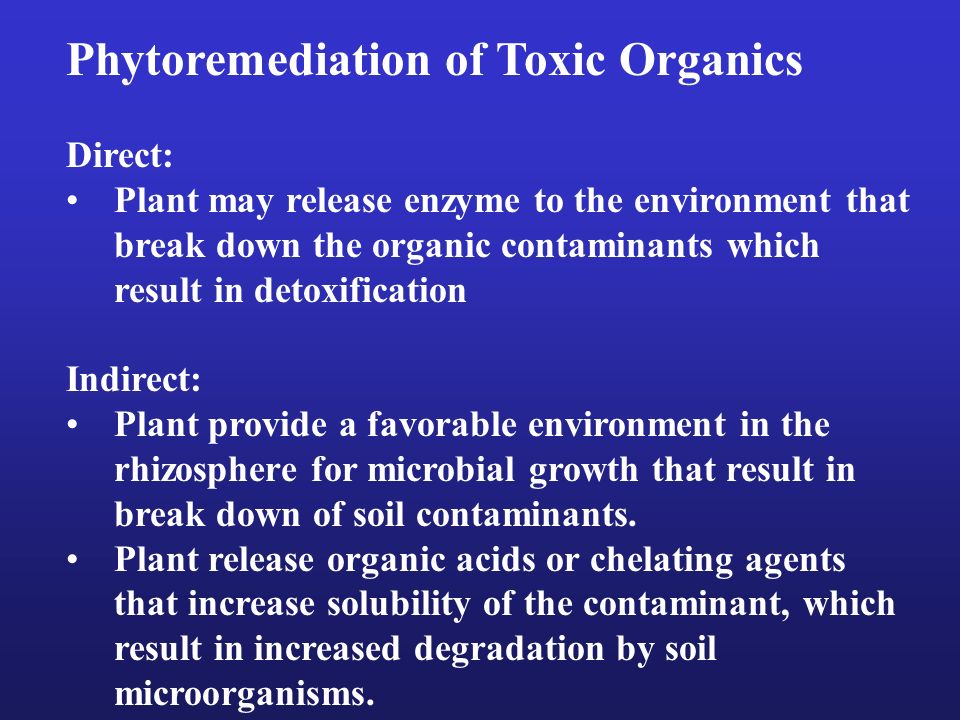 Phytoremediation of Toxic Organics

Direct:
• Plant may release enzyme to the environment that break down the organic contaminants which result in detoxification

Indirect:
• Plant provide a favorable environment in the rhizosphere for microbial growth that result in break down of soil contaminants.
• Plant release organic acids or chelating agents that increase solubility of the contaminant, which result in increased degradation by soil microorganisms.